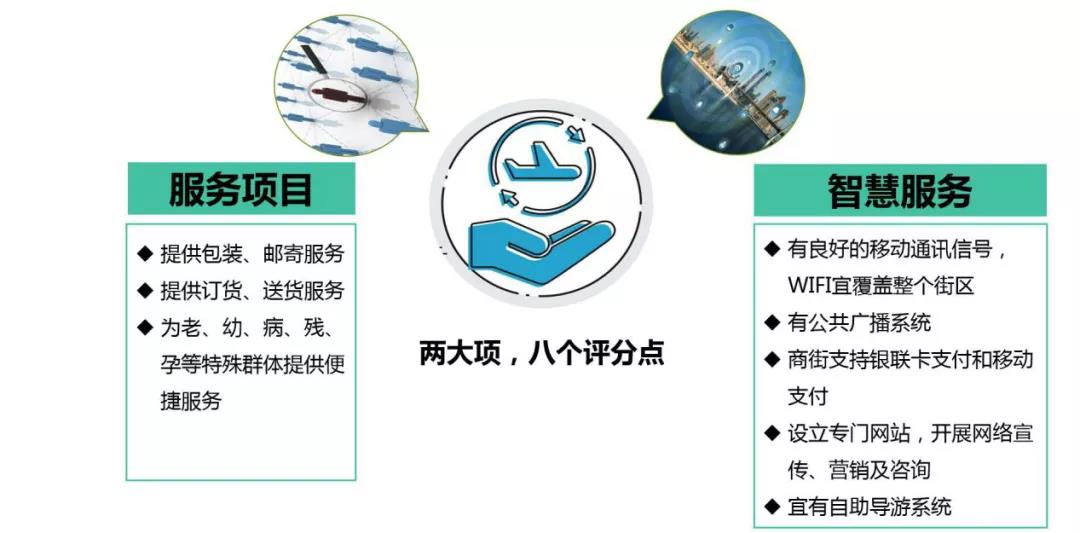 服务项目

◆ 提供包装、邮寄服务
◆ 提供订货、送货服务
◆ 为老、幼、病、残、孕等特殊群体提供便捷服务

两大项，八个评分点

智慧服务

◆ 有良好的移动通讯信号，WIFI宜覆盖整个街区
◆ 有公共广播系统
◆ 商街支持银联卡支付和移动支付
◆ 设立专门网站，开展网络宣传、营销及咨询
◆ 宜有自助导游系统